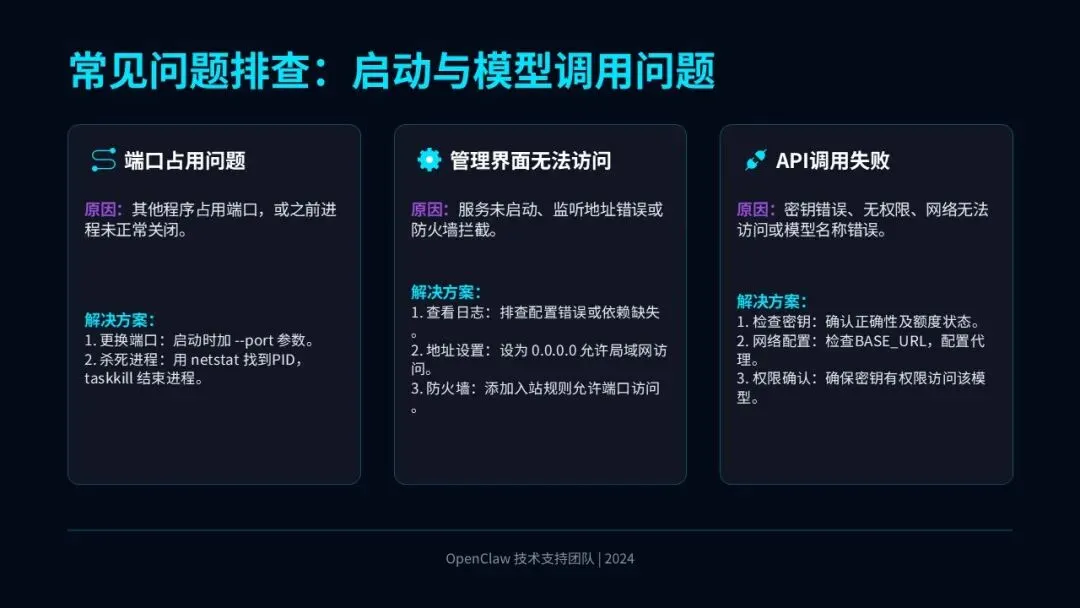 常见问题排查：启动与模型调用问题

端口占用问题

原因：其他程序占用端口，或之前进程未正常关闭。

解决方案：
1. 更换端口：启动时加 --port 参数。
2. 杀死进程：用 netstat 找到PID，taskkill 结束进程。

管理界面无法访问

原因：服务未启动、监听地址错误或防火墙拦截。

解决方案：
1. 查看日志：排查配置错误或依赖缺失。
2. 地址设置：设为 0.0.0.0 允许局域网访问。
3. 防火墙：添加入站规则允许端口访问。

API调用失败

原因：密钥错误、无权限、网络无法访问或模型名称错误。

解决方案：
1. 检查密钥：确认正确性及额度状态。
2. 网络配置：检查BASE_URL，配置代理。
3. 权限确认：确保密钥有权限访问该模型。

OpenClaw 技术支持团队 | 2024